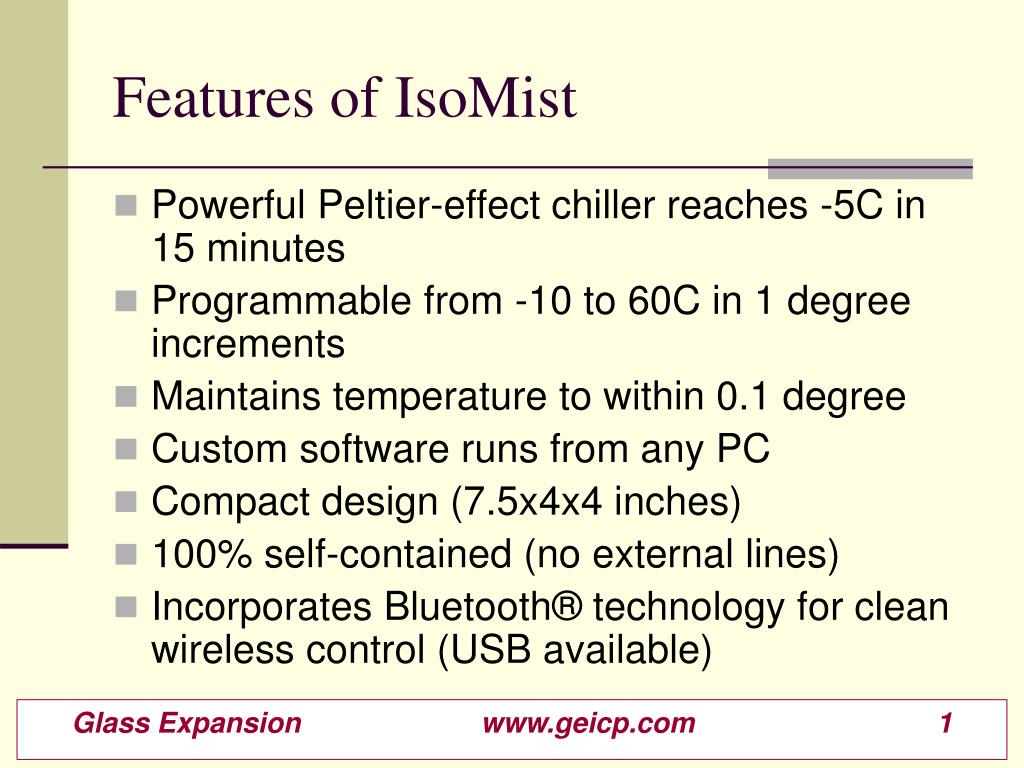 Features of IsoMist

- Powerful Peltier-effect chiller reaches -5C in 15 minutes
- Programmable from -10 to 60C in 1 degree increments
- Maintains temperature to within 0.1 degree
- Custom software runs from any PC
- Compact design (7.5x4x4 inches)
- 100% self-contained (no external lines)
- Incorporates Bluetooth® technology for clean wireless control (USB available)

Glass Expansion www.geicp.com 1